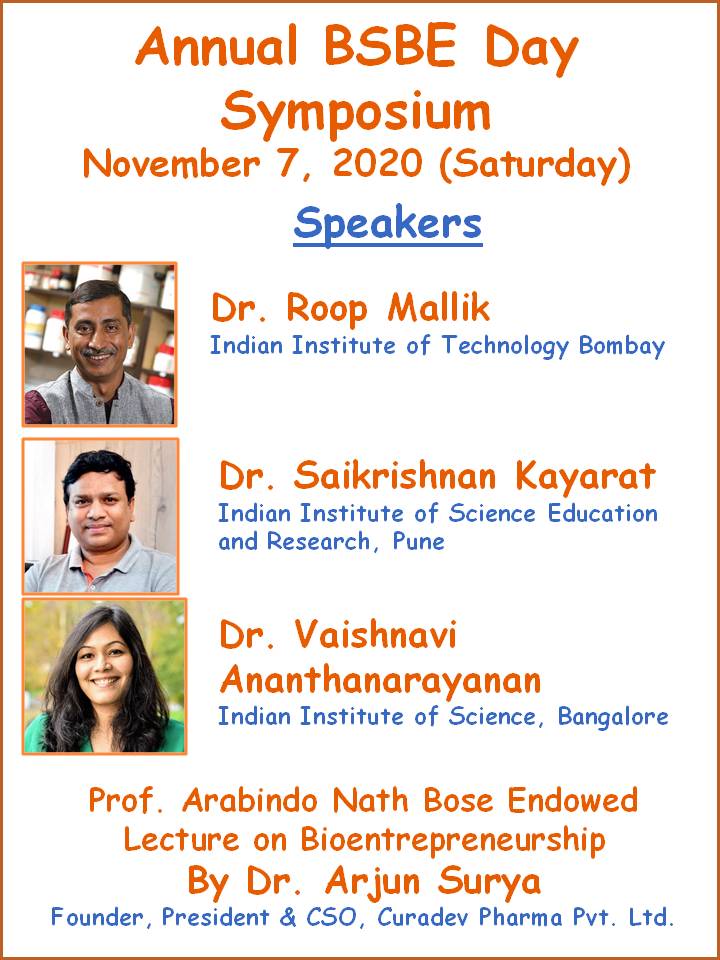 Annual BSBE Day Symposium
November 7, 2020 (Saturday)

Speakers

Dr. Roop Mallik
Indian Institute of Technology Bombay

Dr. Saikrishnan Kayarat
Indian Institute of Science Education and Research, Pune

Dr. Vaishnavi Ananthanarayanan
Indian Institute of Science, Bangalore

Prof. Arabindo Nath Bose Endowed Lecture on Bioentrepreneurship
By Dr. Arjun Surya
Founder, President & CSO, Curadev Pharma Pvt. Ltd.